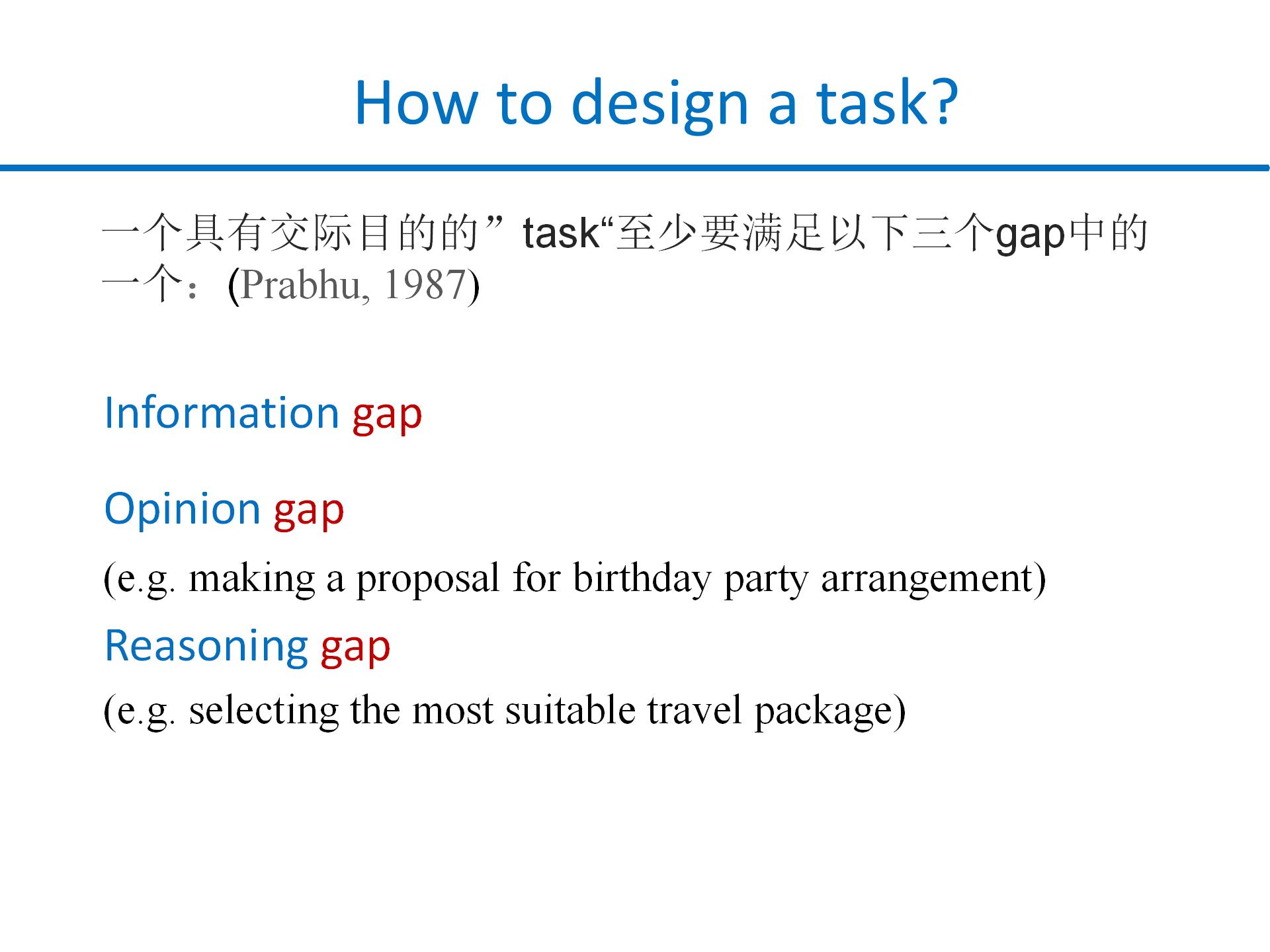 How to design a task?

一个具有交际目的的” task“至少要满足以下三个gap中的一个：(Prabhu, 1987)

Information gap

Opinion gap

(e.g. making a proposal for birthday party arrangement)

Reasoning gap

(e.g. selecting the most suitable travel package)